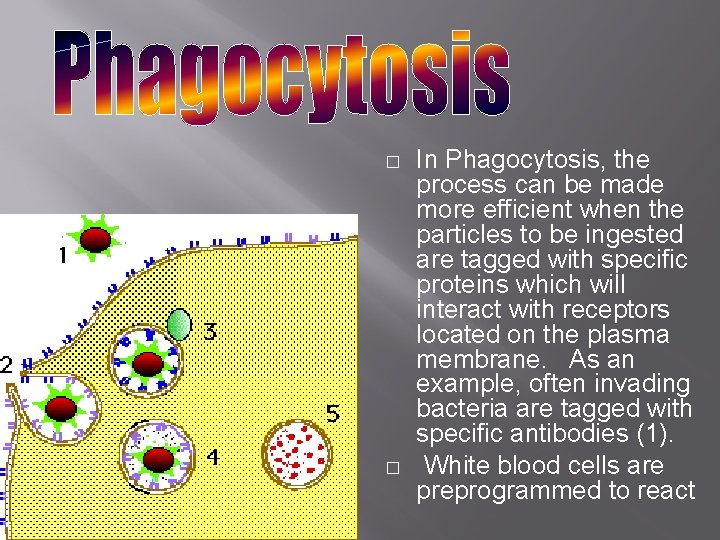 Phagocytosis

1

2

3

4

5

□ In Phagocytosis, the process can be made more efficient when the particles to be ingested are tagged with specific proteins which will interact with receptors located on the plasma membrane. As an example, often invading bacteria are tagged with specific antibodies (1).

□ White blood cells are preprogrammed to react